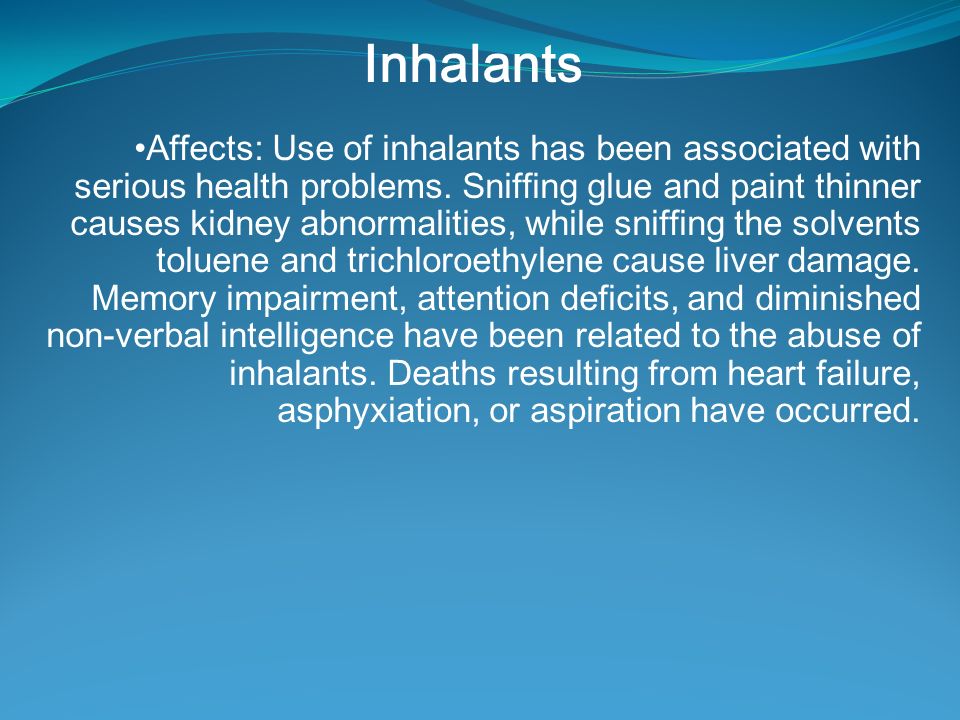 Inhalants

•Affects: Use of inhalants has been associated with serious health problems. Sniffing glue and paint thinner causes kidney abnormalities, while sniffing the solvents toluene and trichloroethylene cause liver damage. Memory impairment, attention deficits, and diminished non-verbal intelligence have been related to the abuse of inhalants. Deaths resulting from heart failure, asphyxiation, or aspiration have occurred.